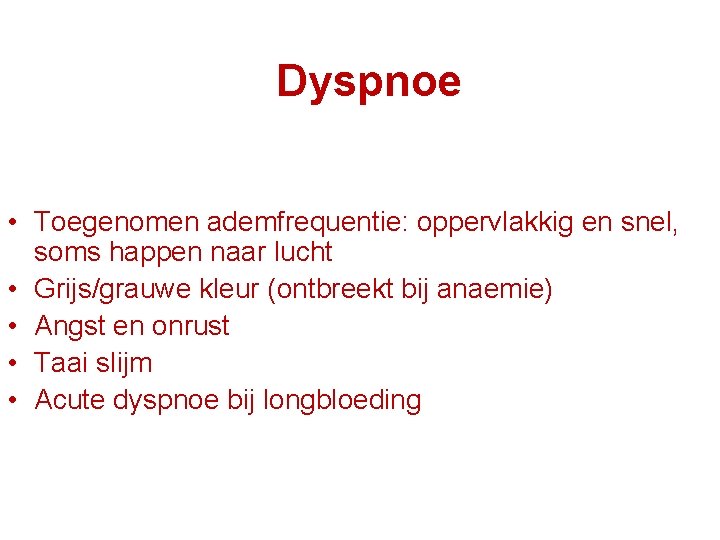 Dyspnoe

• Toegenomen ademfrequentie: oppervlakkig en snel, soms happen naar lucht
• Grijs/grauwe kleur (ontbreekt bij anaemie)
• Angst en onrust
• Taai slijm
• Acute dyspnoe bij longbloeding